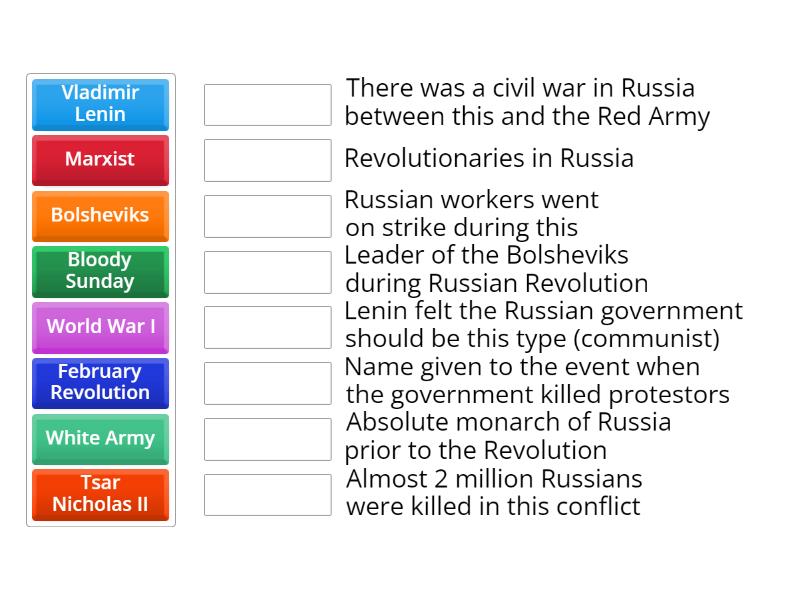 Vladimir Lenin

Marxist

Bolsheviks

Bloody Sunday

World War I

February Revolution

White Army

Tsar Nicholas II

There was a civil war in Russia between this and the Red Army

Revolutionaries in Russia

Russian workers went on strike during this

Leader of the Bolsheviks during Russian Revolution

Lenin felt the Russian government should be this type (communist)

Name given to the event when the government killed protestors

Absolute monarch of Russia prior to the Revolution

Almost 2 million Russians were killed in this conflict